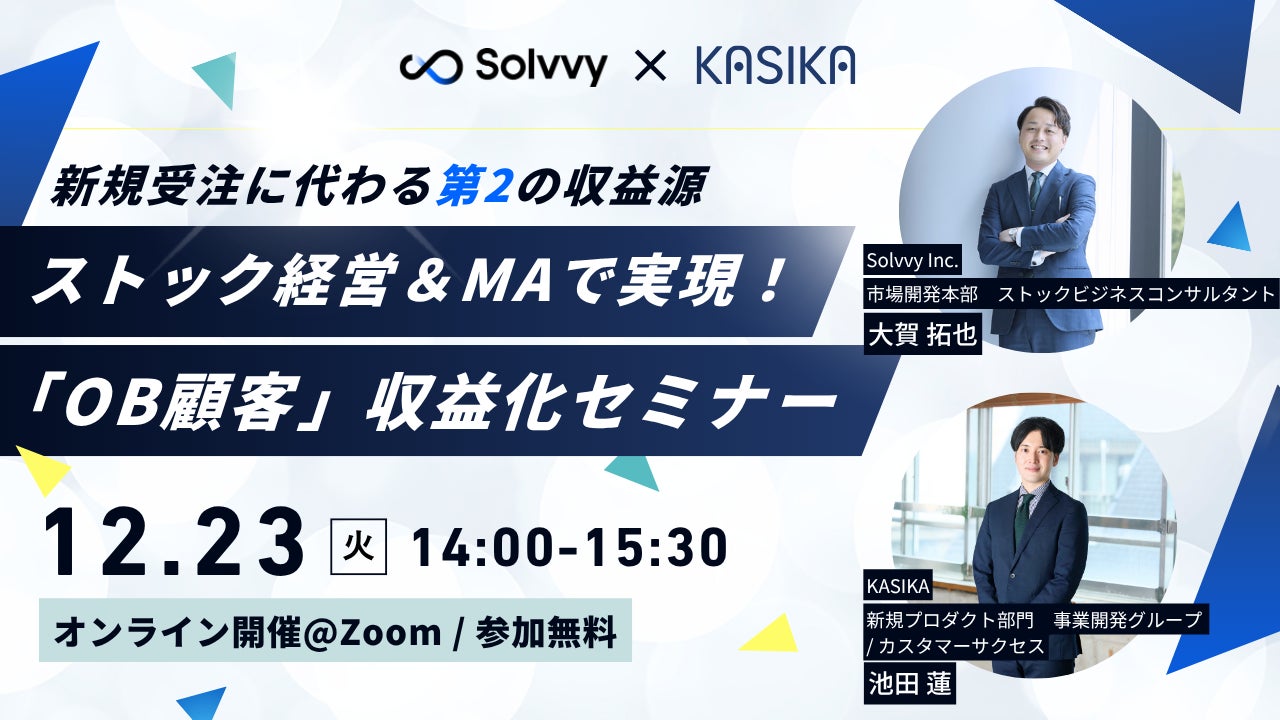 Solvvy × KASIKA

新規受注に代わる第2の収益源

ストック経営＆MAで実現！

「OB顧客」収益化セミナー

12.23 火 14:00-15:30

オンライン開催@Zoom / 参加無料

Solvvy Inc.
市場開発本部　ストックビジネスコンサルタント
大賀 拓也

KASIKA
新規プロダクト部門　事業開発グループ / カスタマーサクセス
池田 蓮